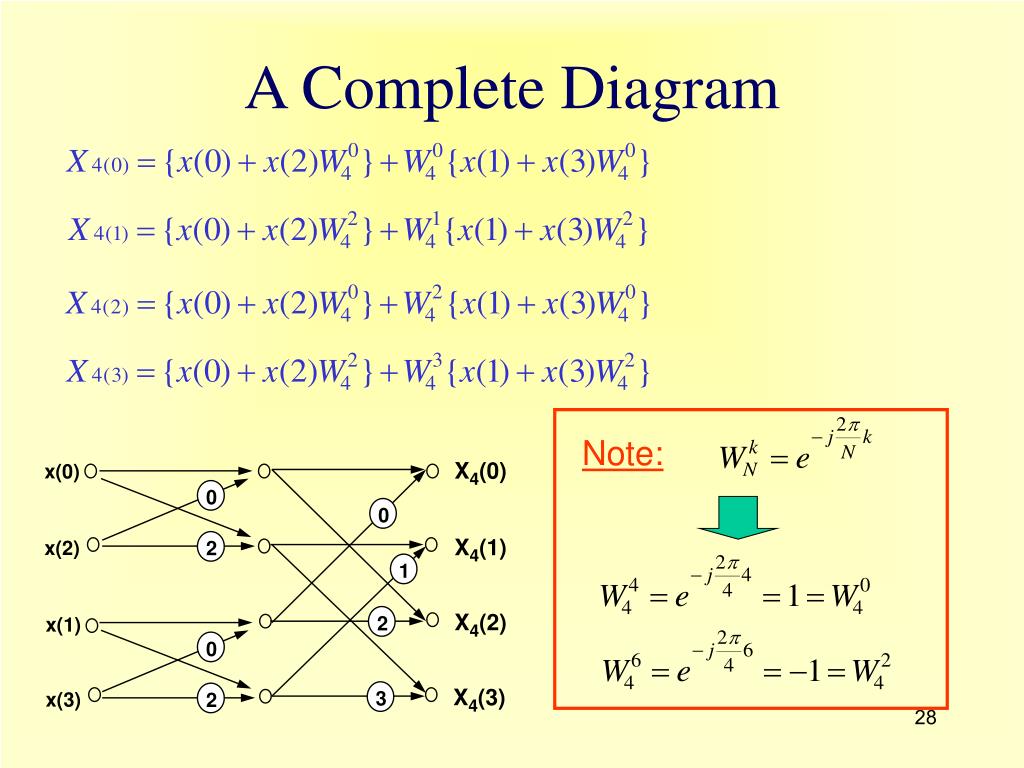 A Complete Diagram

$X_{4(0)} = \{x(0) + x(2)W_4^0\} + W_4^0\{x(1) + x(3)W_4^0\}$

$X_{4(1)} = \{x(0) + x(2)W_4^2\} + W_4^1\{x(1) + x(3)W_4^2\}$

$X_{4(2)} = \{x(0) + x(2)W_4^0\} + W_4^2\{x(1) + x(3)W_4^0\}$

$X_{4(3)} = \{x(0) + x(2)W_4^2\} + W_4^3\{x(1) + x(3)W_4^2\}$

x(0)
x(2)
x(1)
x(3)
0
2
0
2
0
1
2
3
$X_4(0)$
$X_4(1)$
$X_4(2)$
$X_4(3)$

Note: $W_N^k = e^{-j\frac{2\pi}{N}k}$

$W_4^4 = e^{-j\frac{2\pi}{4}4} = 1 = W_4^0$

$W_4^6 = e^{-j\frac{2\pi}{4}6} = -1 = W_4^2$

28